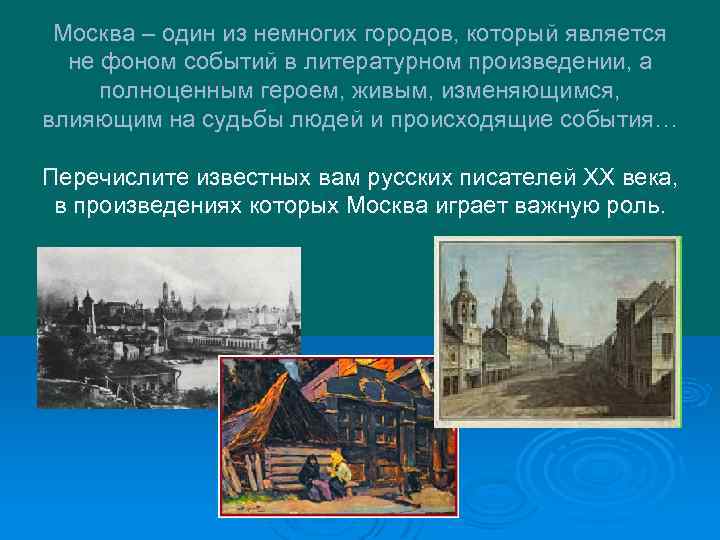 Москва – один из немногих городов, который является не фоном событий в литературном произведении, а полноценным героем, живым, изменяющимся, влияющим на судьбы людей и происходящие события…

Перечислите известных вам русских писателей XX века, в произведениях которых Москва играет важную роль.